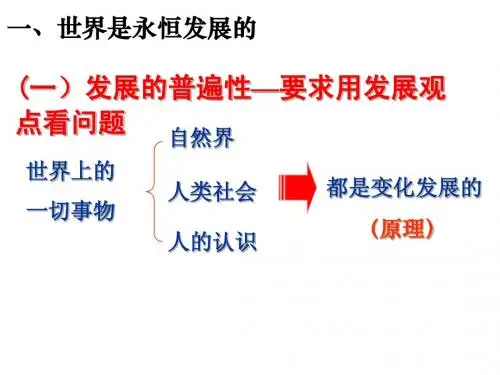 一、世界是永恒发展的

（一）发展的普遍性—要求用发展观点看问题

世界上的一切事物

自然界

人类社会

人的认识

都是变化发展的

（原理）